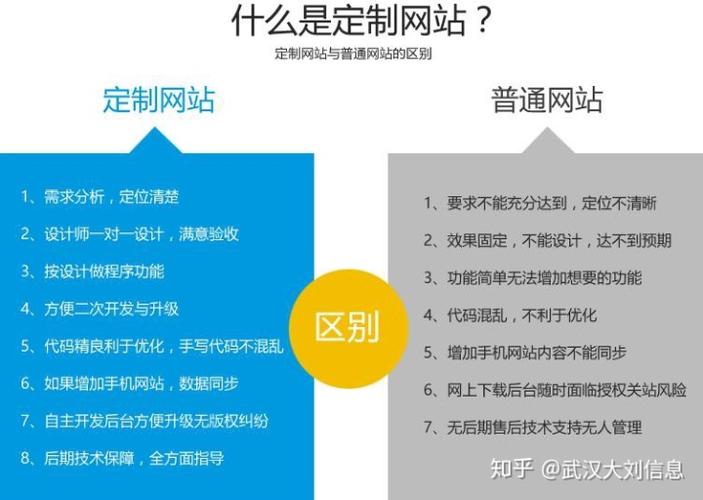 什么是定制网站？

定制网站与普通网站的区别

定制网站

1、需求分析，定位清楚
2、设计师一对一设计，满意验收
3、按设计做程序功能
4、方便二次开发与升级
5、代码精良利于优化，手写代码不混乱
6、如果增加手机网站，数据同步
7、自主开发后台方便升级无版权纠纷
8、后期技术保障，全方面指导

区别

普通网站

1、要求不能充分达到，定位不清晰
2、效果固定，不能设计，达不到预期
3、功能简单无法增加想要的功能
4、代码混乱，不利于优化
5、增加手机网站内容不能同步
6、网上下载后台随时面临授权关站风险
7、无后期售后技术支持无人管理

知乎 @武汉大刘信息